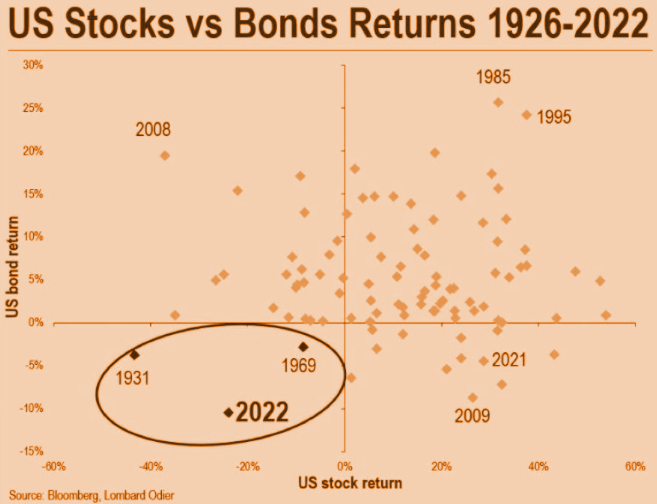 US Stocks vs Bonds Returns 1926-2022

30%
25%
20%
15%
10%
5%
0%
-5%
-10%
-15%

US bond return

1985
1995
2008
1931
1969
2022
2021
2009

-60%
-40%
-20%
0%
20%
40%
60%

US stock return

Source: Bloomberg, Lombard Odier